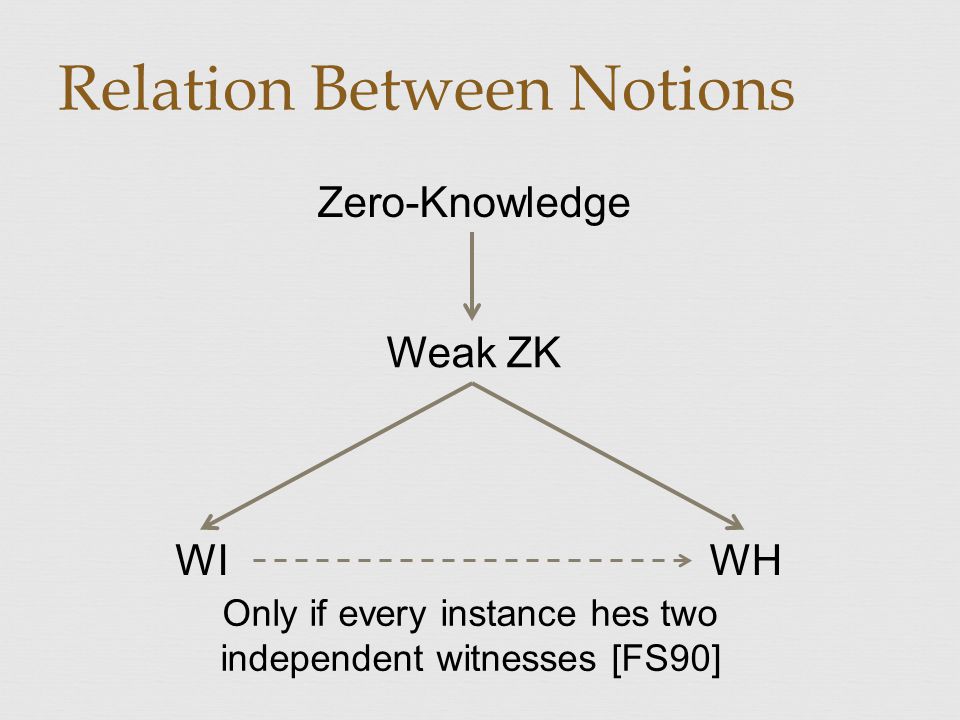 Relation Between Notions

Zero-Knowledge

Weak ZK

WI

WH

Only if every instance hes two independent witnesses [FS90]